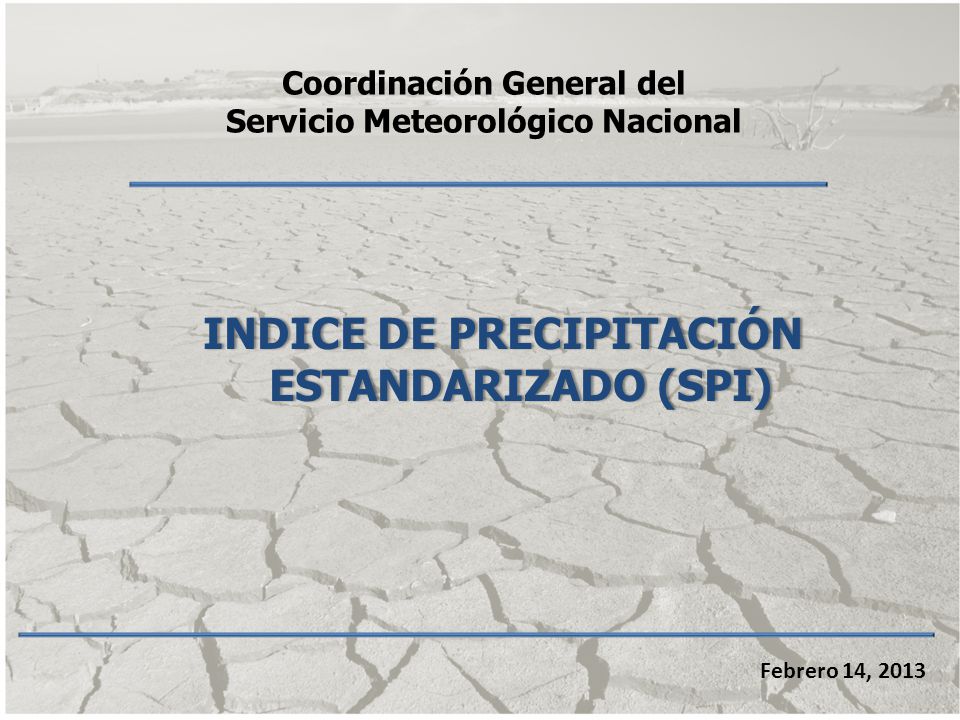 Coordinación General del
Servicio Meteorológico Nacional

INDICE DE PRECIPITACIÓN
ESTANDARIZADO (SPI)

Febrero 14, 2013